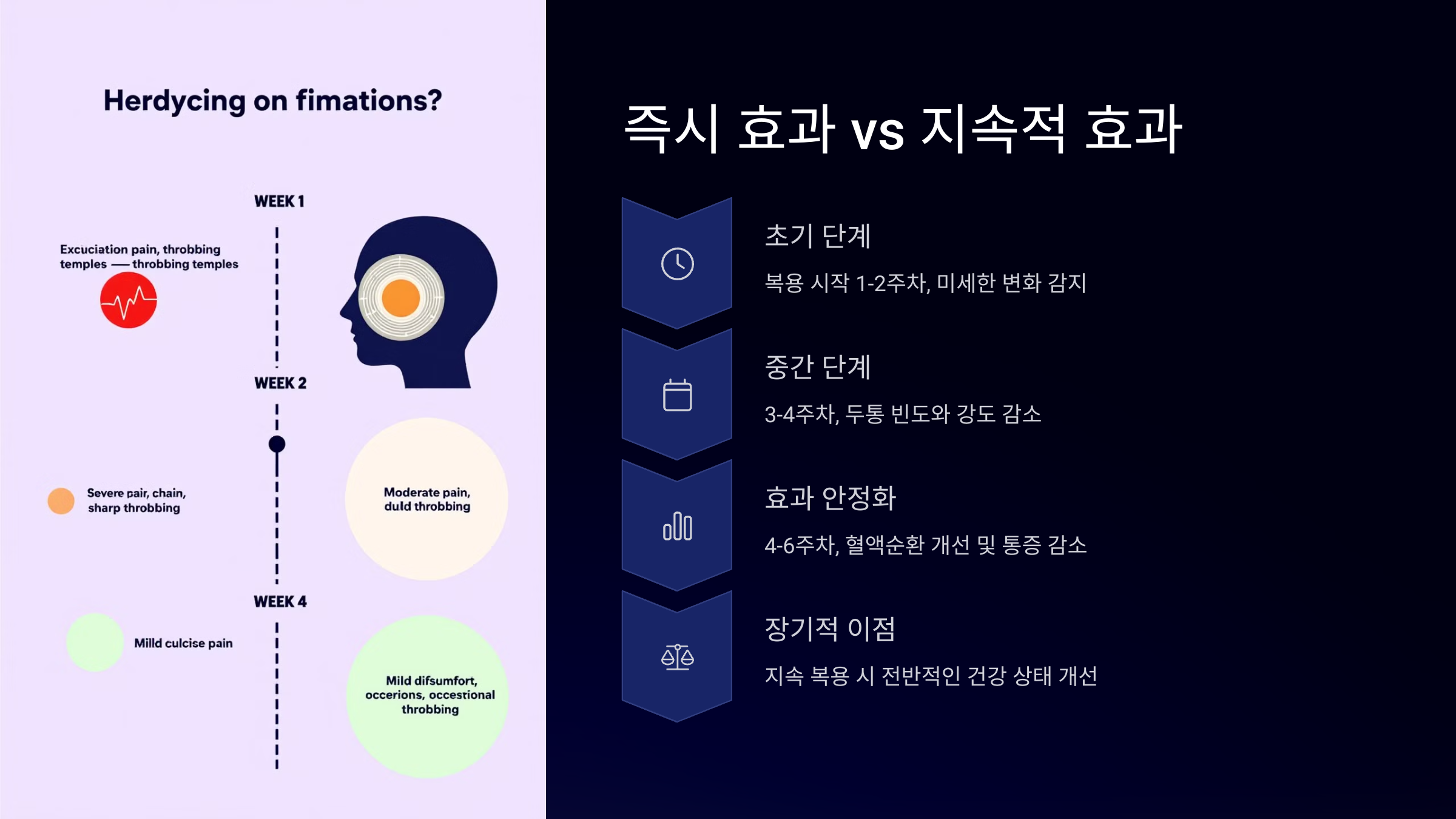 Herdycing on fimations?

WEEK 1

Excuciation pain, throbbing temples — throbbing temples

WEEK 2

Severe pair, chain, sharp throbbing

Moderate pain, duld throbbing

WEEK 4

Milld culcise pain

Mild difsumfort, occerions, occestional throbbing

즉시 효과 vs 지속적 효과

초기 단계

복용 시작 1-2주차, 미세한 변화 감지

중간 단계

3-4주차, 두통 빈도와 강도 감소

효과 안정화

4-6주차, 혈액순환 개선 및 통증 감소

장기적 이점

지속 복용 시 전반적인 건강 상태 개선